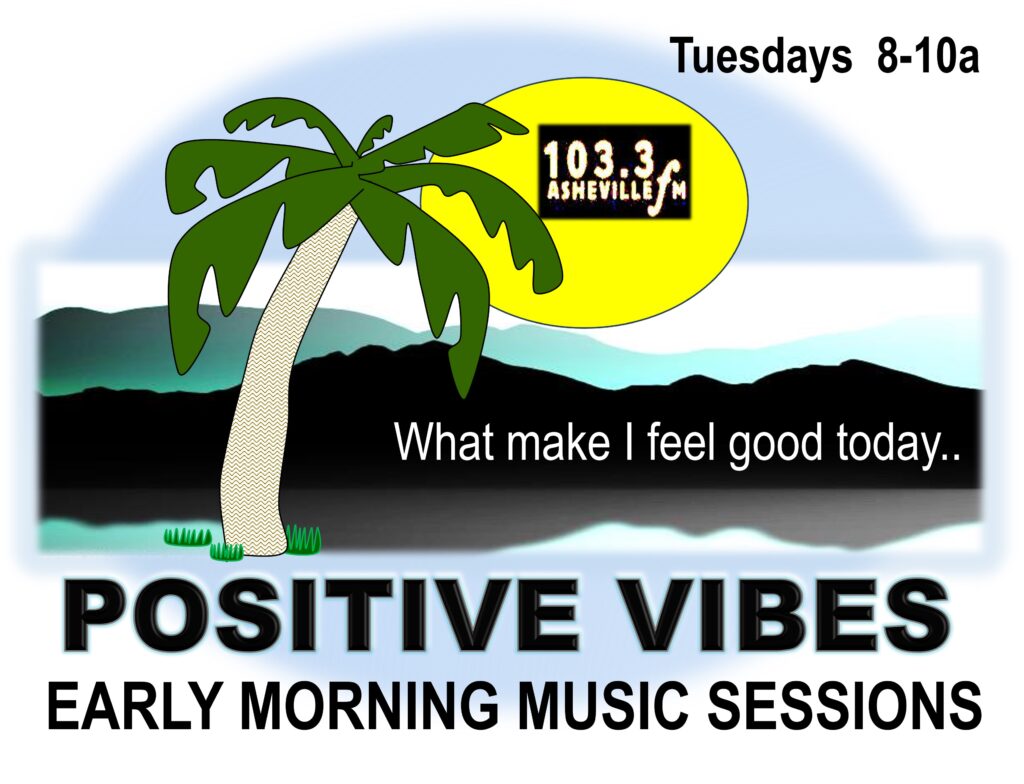 Tuesdays 8-10a

103.3 ASHEVILLE fm

What make I feel good today..

POSITIVE VIBES

EARLY MORNING MUSIC SESSIONS